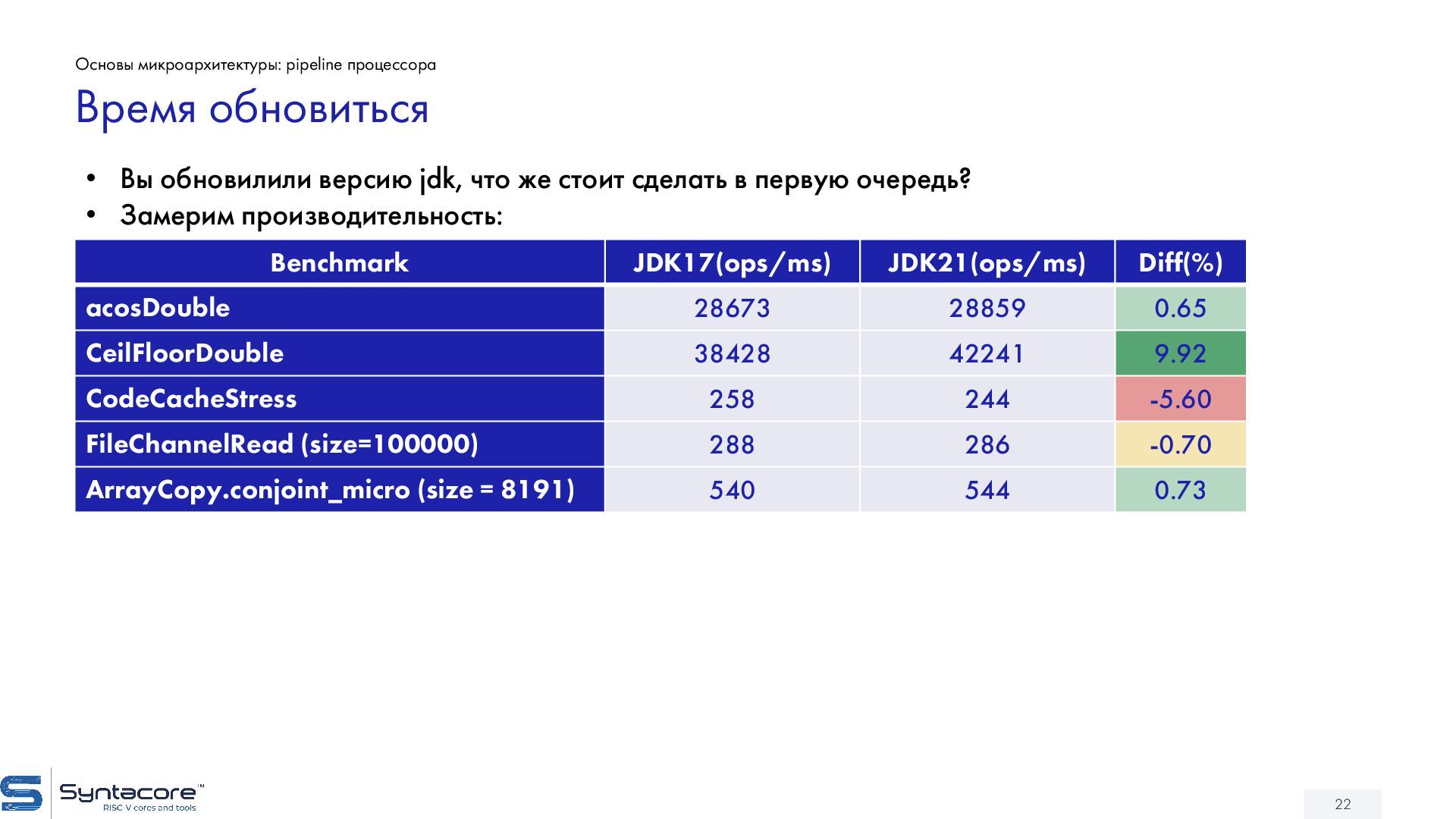 Основы микроархитектуры: pipeline процессора

Время обновиться

• Вы обновилили версию jdk, что же стоит сделать в первую очередь?
• Замерим производительность:

| Benchmark | JDK17(ops/ms) | JDK21(ops/ms) | Diff(%) |
|---|---|---|---|
| acosDouble | 28673 | 28859 | 0.65 |
| CeilFloorDouble | 38428 | 42241 | 9.92 |
| CodeCacheStress | 258 | 244 | -5.60 |
| FileChannelRead (size=100000) | 288 | 286 | -0.70 |
| ArrayCopy.conjoint_micro (size = 8191) | 540 | 544 | 0.73 |

Syntacore™
RISC V cores and tools

22